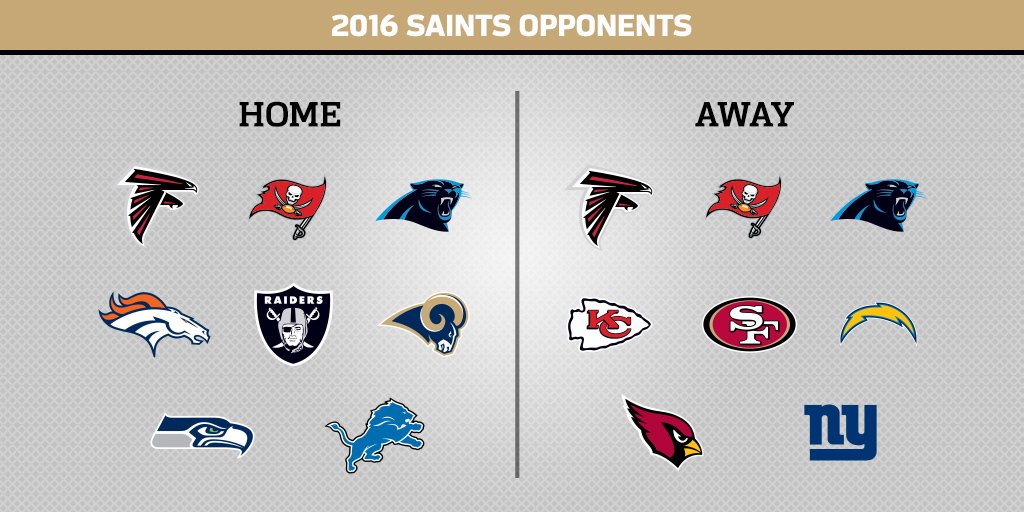 2016 SAINTS OPPONENTS

HOME

RAIDERS

AWAY

KC

SF

ny